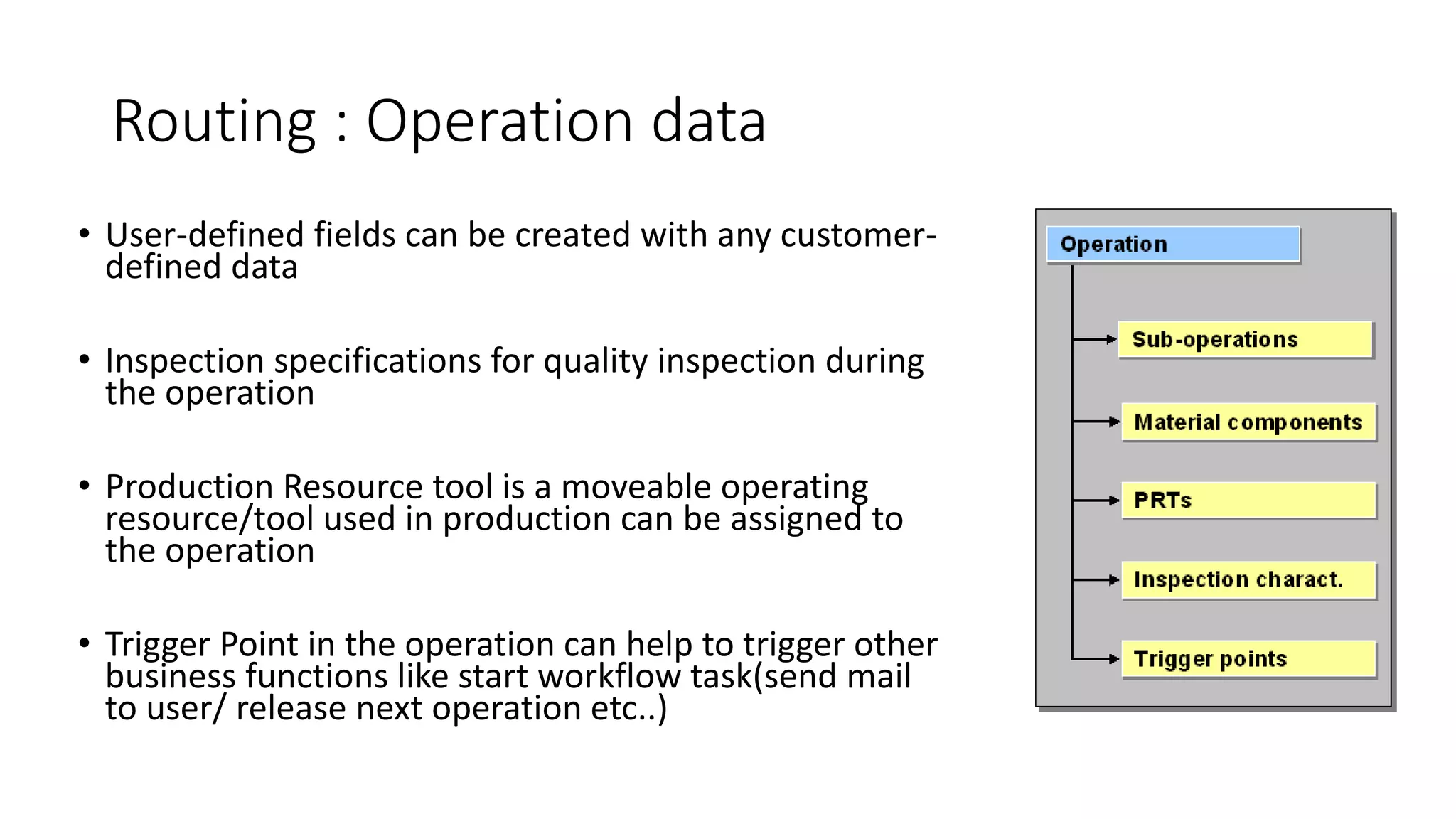 Routing : Operation data

• User-defined fields can be created with any customer-defined data

• Inspection specifications for quality inspection during the operation

• Production Resource tool is a moveable operating resource/tool used in production can be assigned to the operation

• Trigger Point in the operation can help to trigger other business functions like start workflow task(send mail to user/ release next operation etc..)

Operation

Sub-operations

Material components

PRTs

Inspection charact.

Trigger points